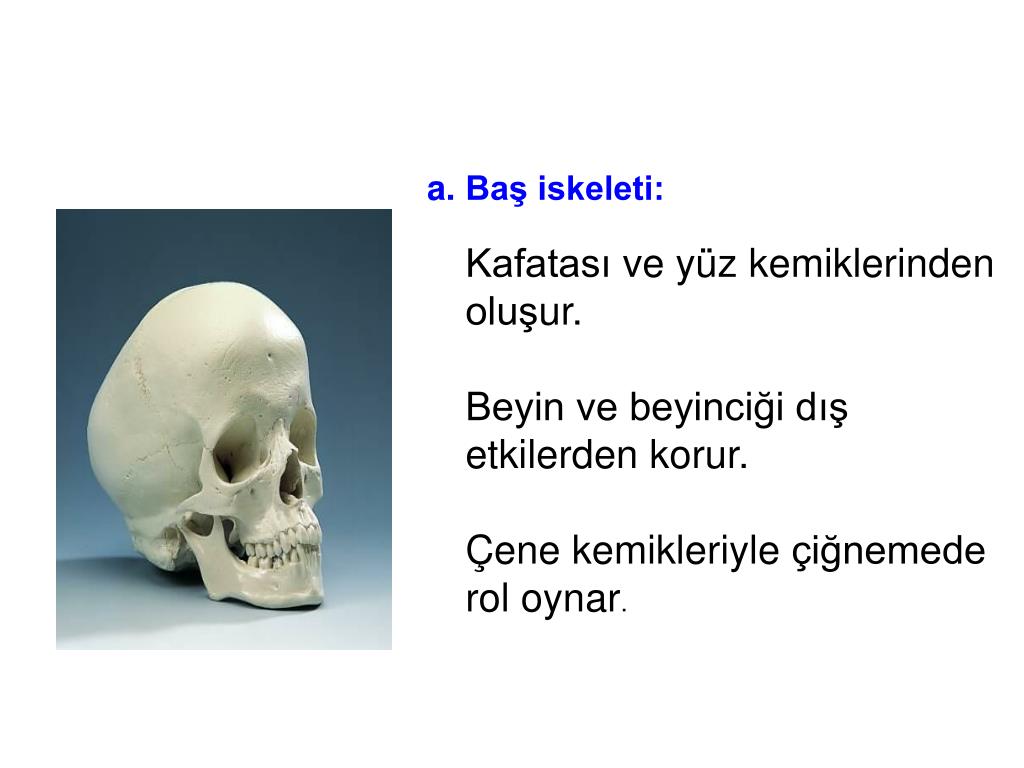 a. Baş iskeleti:

Kafatası ve yüz kemiklerinden oluşur.

Beyin ve beyinciği dış etkilerden korur.

Çene kemikleriyle çiğnemede rol oynar.